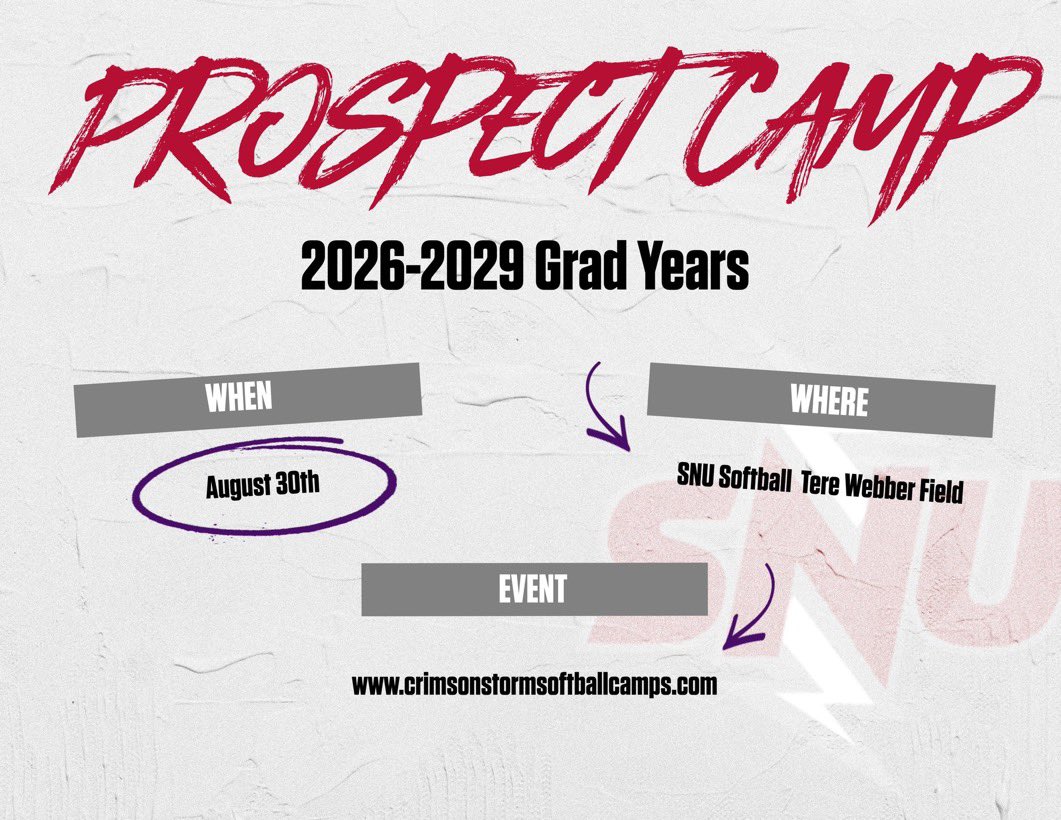 PROSPECT CAMP

2026-2029 Grad Years

WHEN

August 30th

WHERE

SNU Softball Tere Webber Field

SNU

EVENT

www.crimsonstormsoftballcamps.com